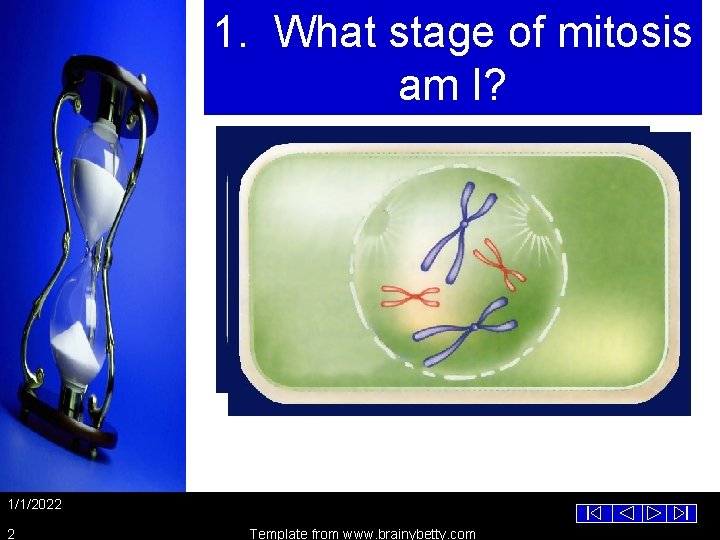 1. What stage of mitosis am I?

1/1/2022

2

Template from www.brainybetty.com